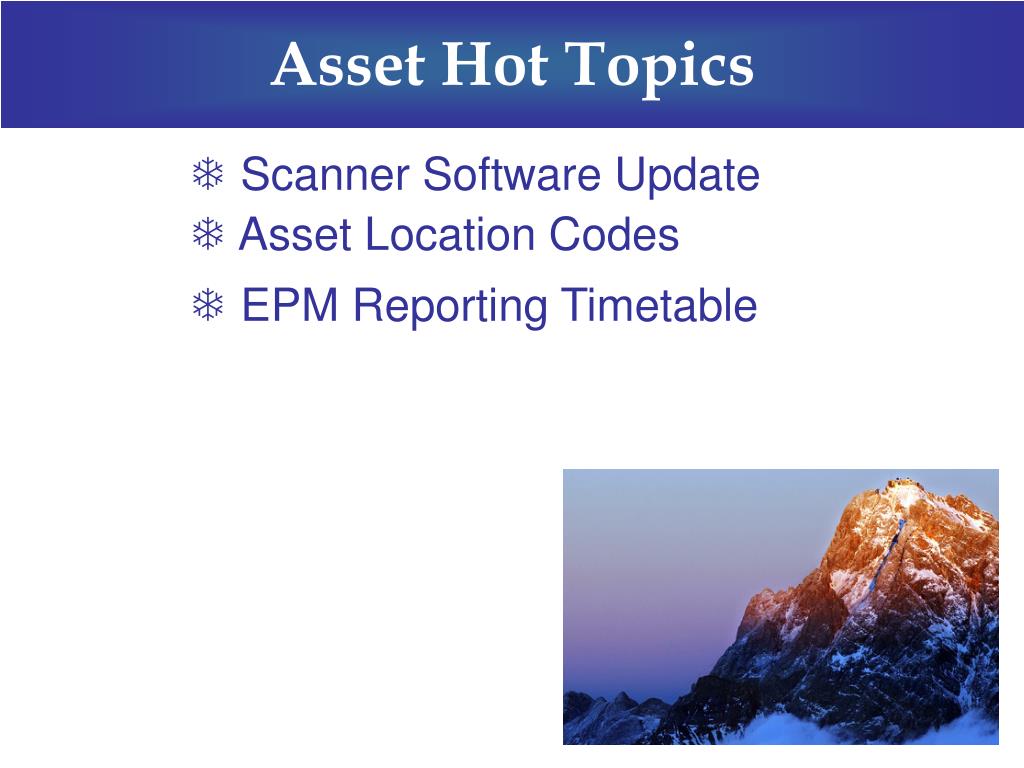 Asset Hot Topics

❄ Scanner Software Update
❄ Asset Location Codes
❄ EPM Reporting Timetable